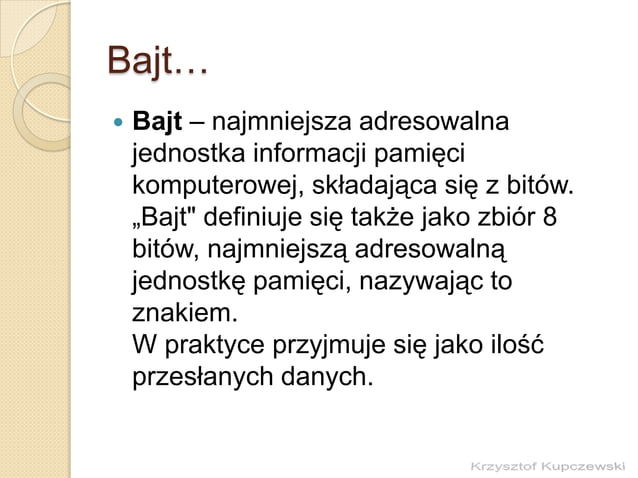 Bajt…

Bajt – najmniejsza adresowalna jednostka informacji pamięci komputerowej, składająca się z bitów. „Bajt" definiuje się także jako zbiór 8 bitów, najmniejszą adresowalną jednostkę pamięci, nazywając to znakiem.
W praktyce przyjmuje się jako ilość przesłanych danych.

Krzysztof Kupczewski